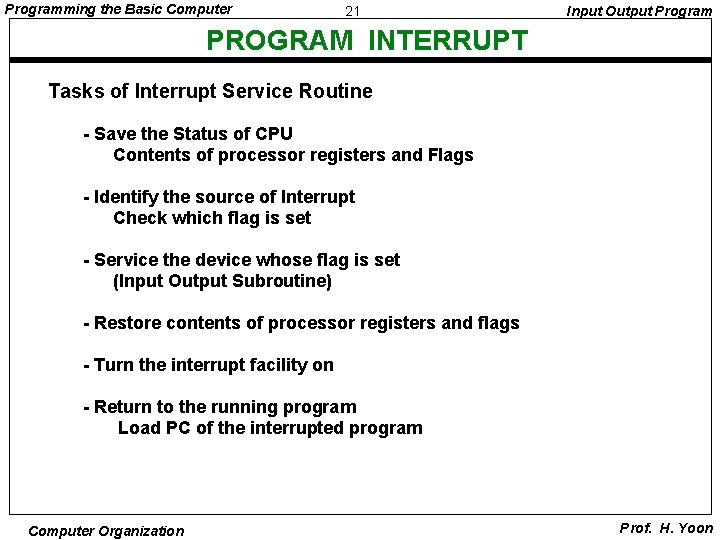 Programming the Basic Computer

21

Input Output Program

PROGRAM INTERRUPT

Tasks of Interrupt Service Routine

- Save the Status of CPU
Contents of processor registers and Flags

- Identify the source of Interrupt
Check which flag is set

- Service the device whose flag is set
(Input Output Subroutine)

- Restore contents of processor registers and flags

- Turn the interrupt facility on

- Return to the running program
Load PC of the interrupted program

Computer Organization

Prof. H. Yoon